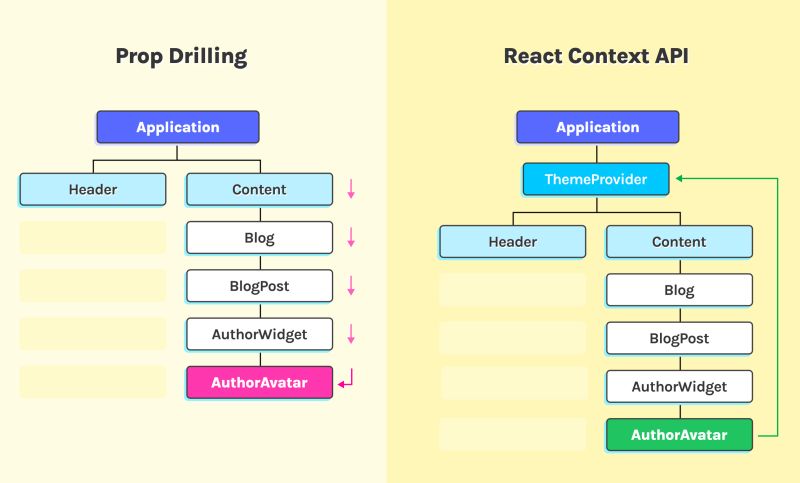 Prop Drilling

Application

Header

Content

Blog

BlogPost

AuthorWidget

AuthorAvatar

React Context API

Application

ThemeProvider

Header

Content

Blog

BlogPost

AuthorWidget

AuthorAvatar